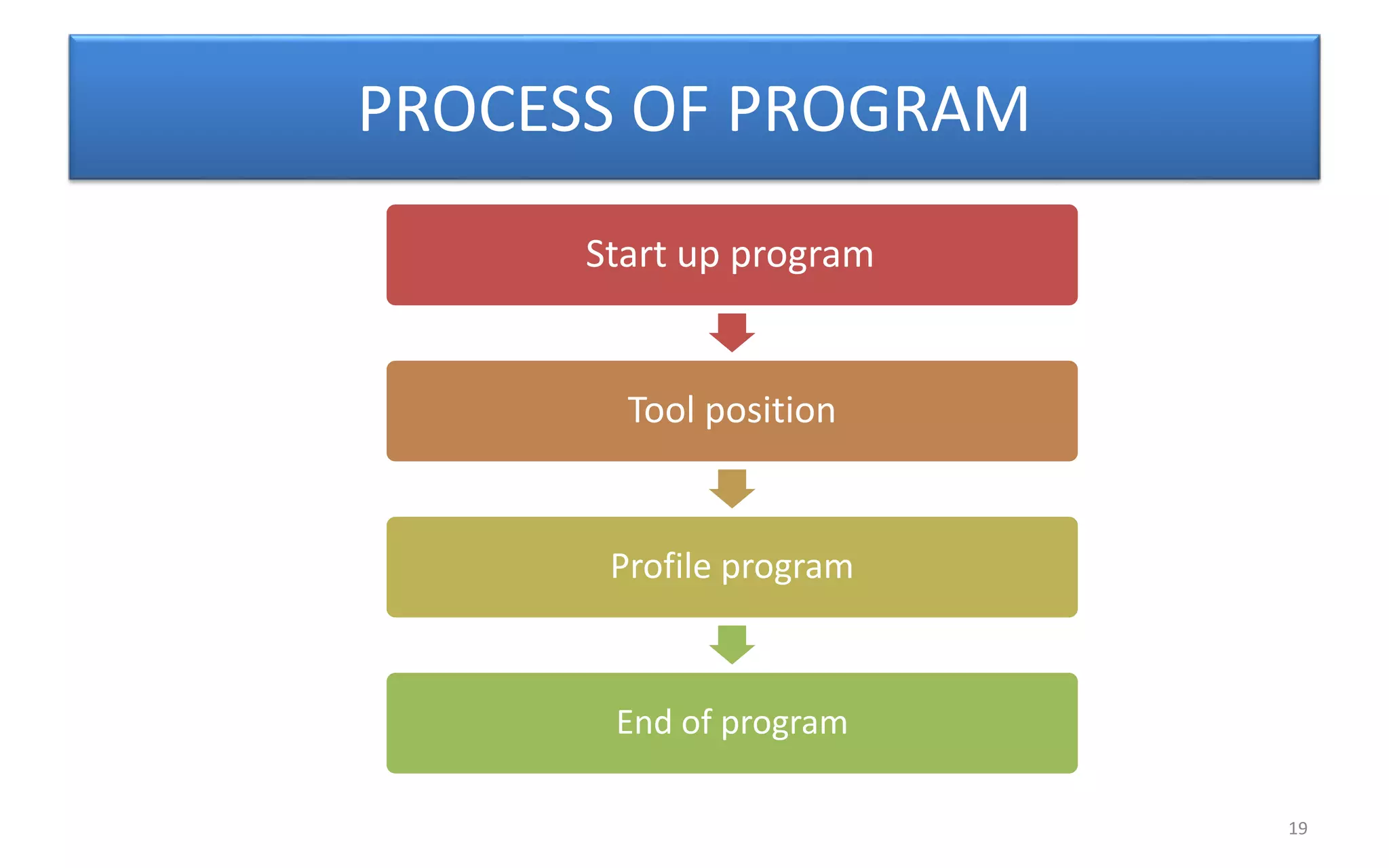 PROCESS OF PROGRAM

Start up program

Tool position

Profile program

End of program

19